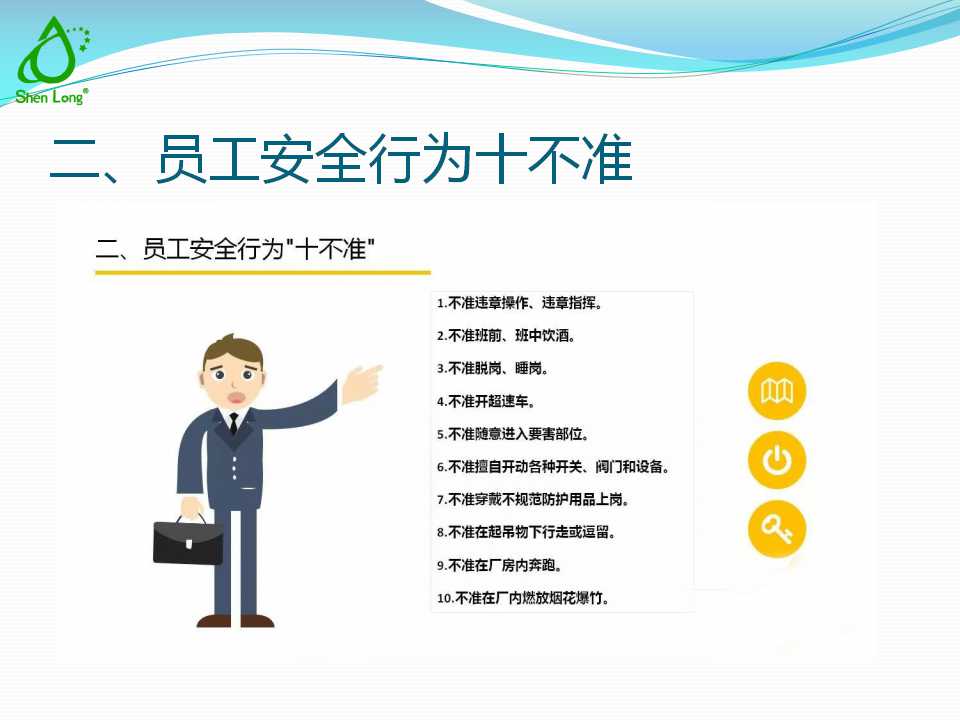 Shen Long®

二、员工安全行为十不准

二、员工安全行为"十不准"

1.不准违章操作、违章指挥。

2.不准班前、班中饮酒。

3.不准脱岗、睡岗。

4.不准开超速车。

5.不准随意进入要害部位。

6.不准擅自开动各种开关、阀门和设备。

7.不准穿戴不规范防护用品上岗。

8.不准在起吊物下行走或逗留。

9.不准在厂房内奔跑。

10.不准在厂内燃放烟花爆竹。